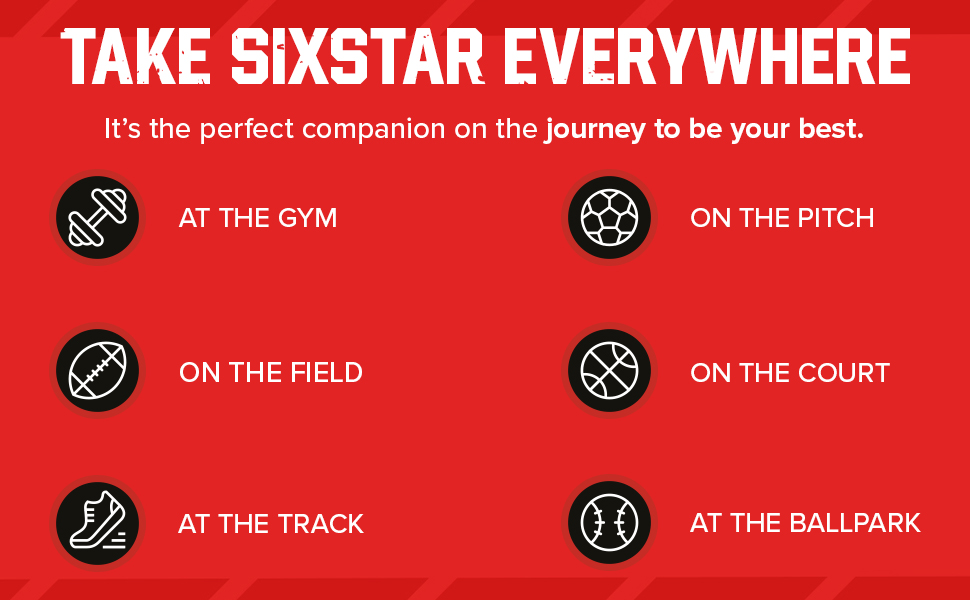 TAKE SIXSTAR EVERYWHERE

It's the perfect companion on the journey to be your best.

AT THE GYM

ON THE FIELD

AT THE TRACK

ON THE PITCH

ON THE COURT

AT THE BALLPARK